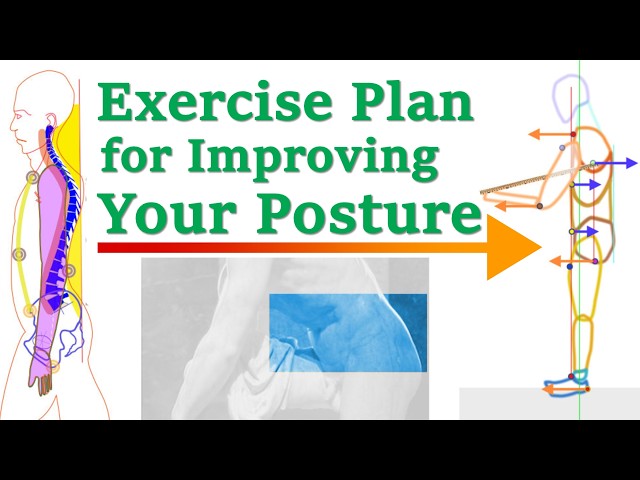 Exercise Plan
for Improving
Your Posture